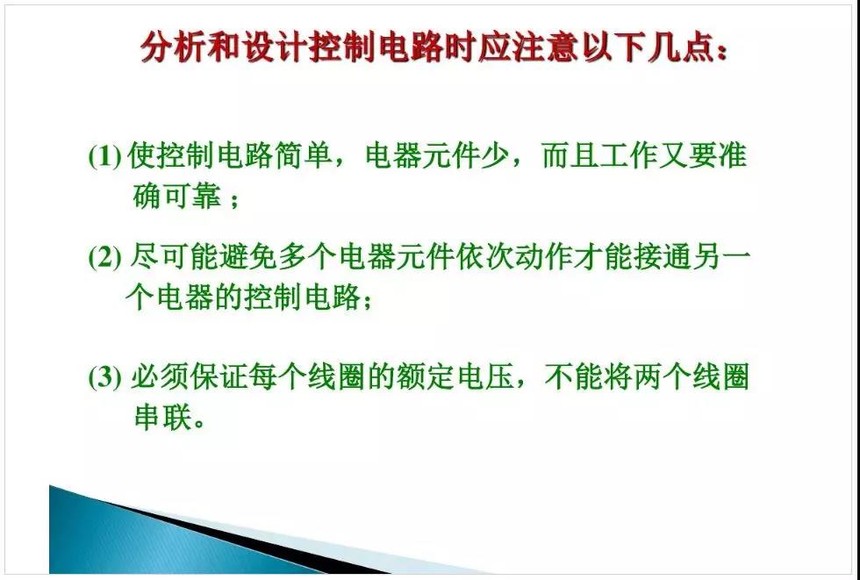 分析和设计控制电路时应注意以下几点：

(1) 使控制电路简单，电器元件少，而且工作又要准确可靠；

(2) 尽可能避免多个电器元件依次动作才能接通另一个电器的控制电路；

(3) 必须保证每个线圈的额定电压，不能将两个线圈串联。